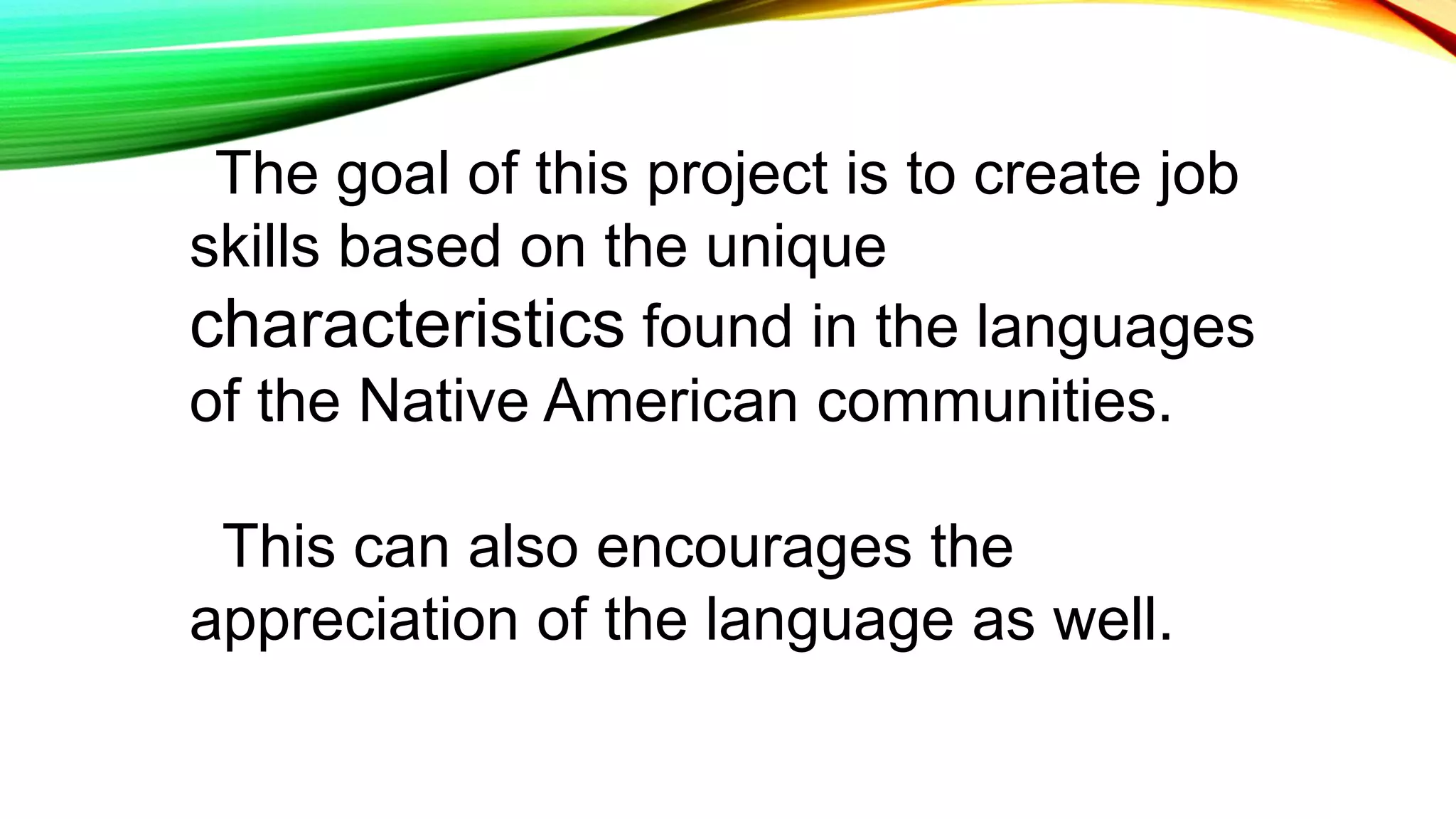 The goal of this project is to create job skills based on the unique characteristics found in the languages of the Native American communities.

This can also encourages the appreciation of the language as well.